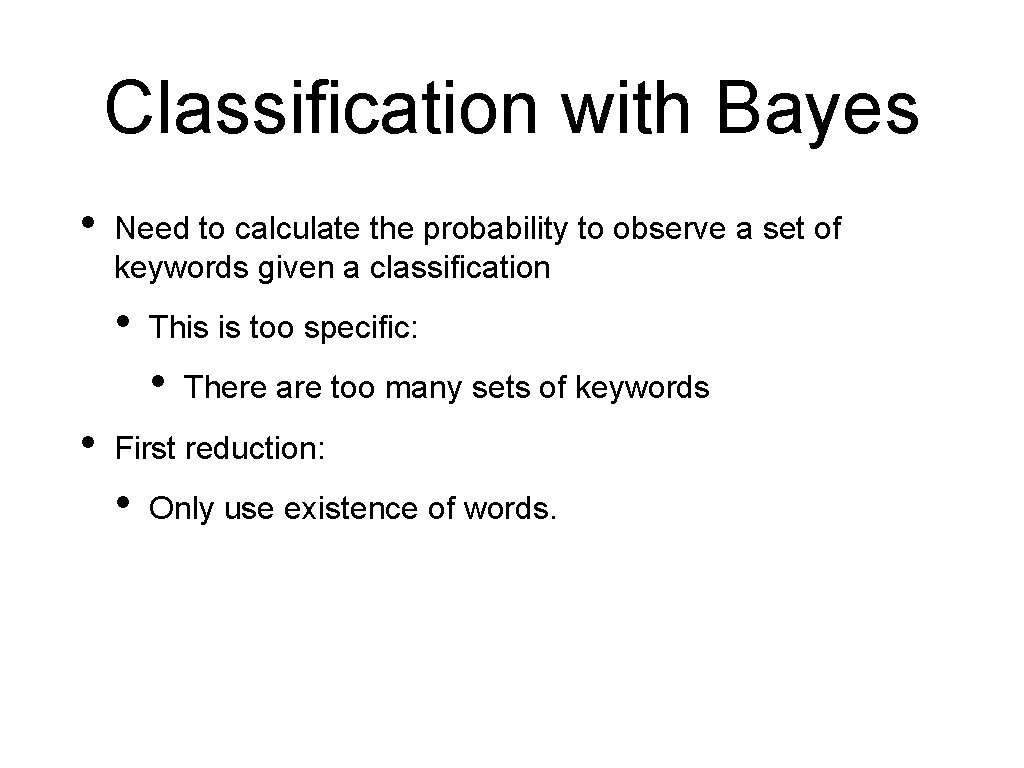 Classification with Bayes

• Need to calculate the probability to observe a set of keywords given a classification

• This is too specific:

• There are too many sets of keywords

• First reduction:

• Only use existence of words.